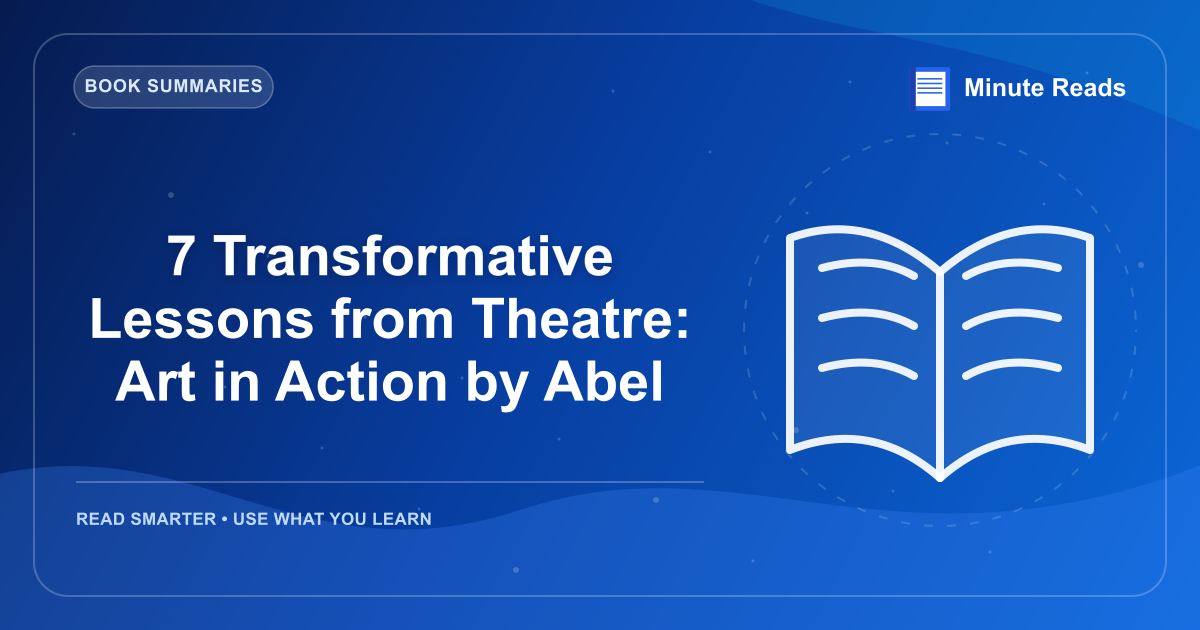 BOOK SUMMARIES

Minute Reads

7 Transformative Lessons from Theatre: Art in Action by Abel

READ SMARTER • USE WHAT YOU LEARN